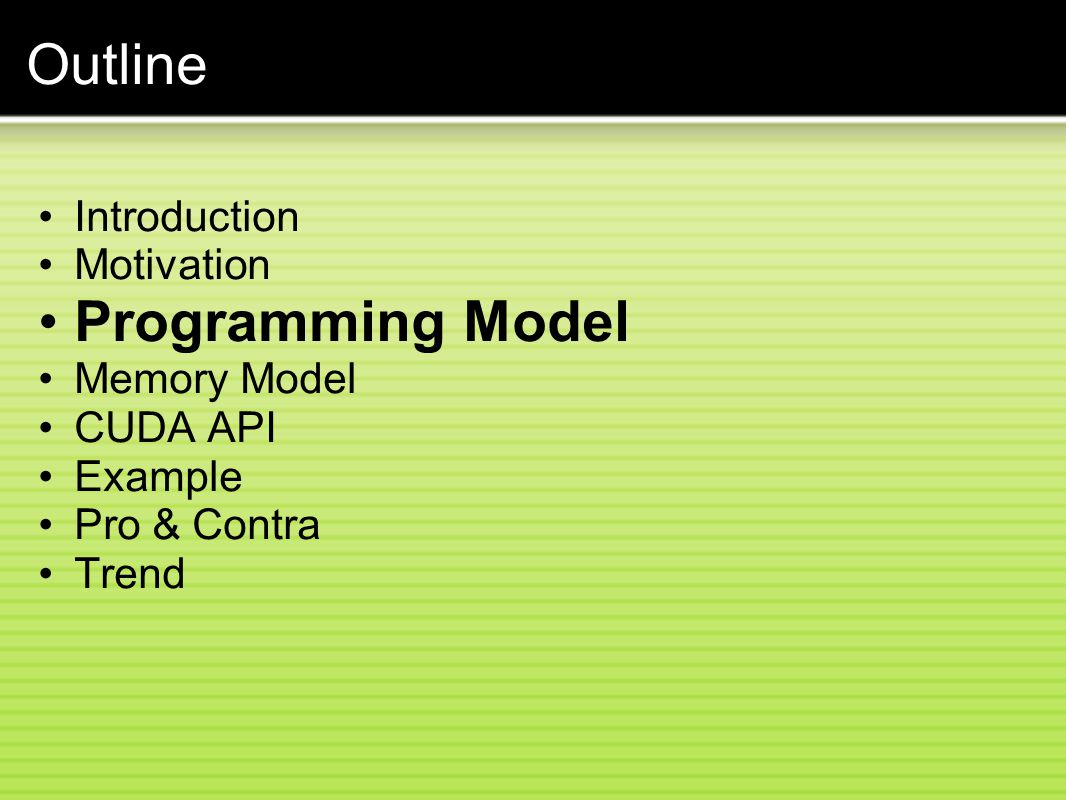 Outline

• Introduction
• Motivation
• Programming Model
• Memory Model
• CUDA API
• Example
• Pro & Contra
• Trend